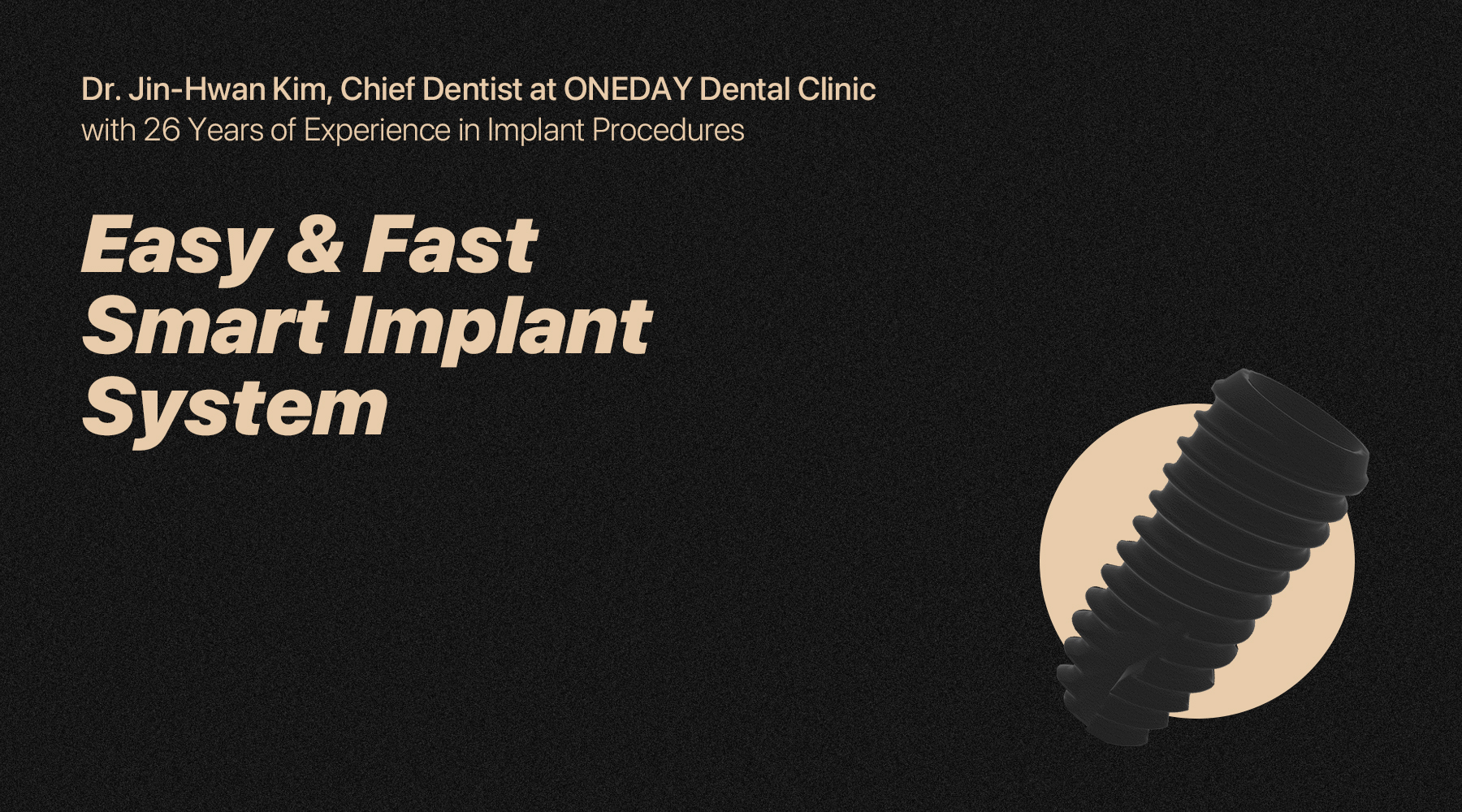 Dr. Jin-Hwan Kim, Chief Dentist at ONEDAY Dental Clinic
with 26 Years of Experience in Implant Procedures

Easy & Fast
Smart Implant
System